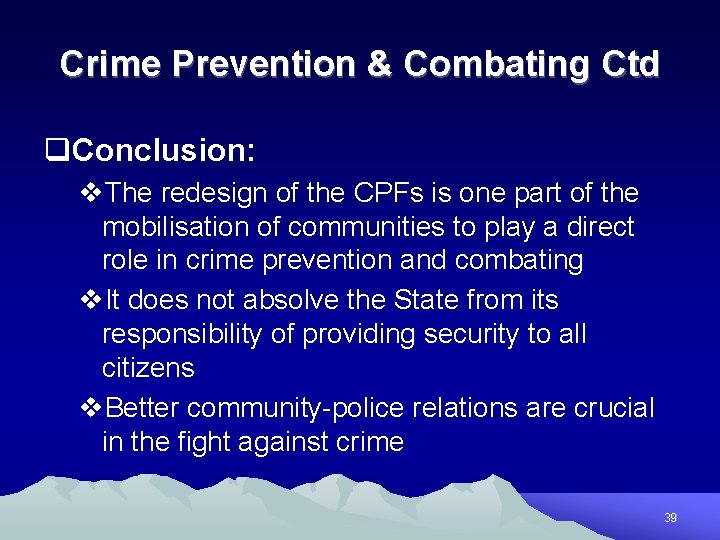 Crime Prevention & Combating Ctd

❑Conclusion:

❖The redesign of the CPFs is one part of the mobilisation of communities to play a direct role in crime prevention and combating

❖It does not absolve the State from its responsibility of providing security to all citizens

❖Better community-police relations are crucial in the fight against crime

39